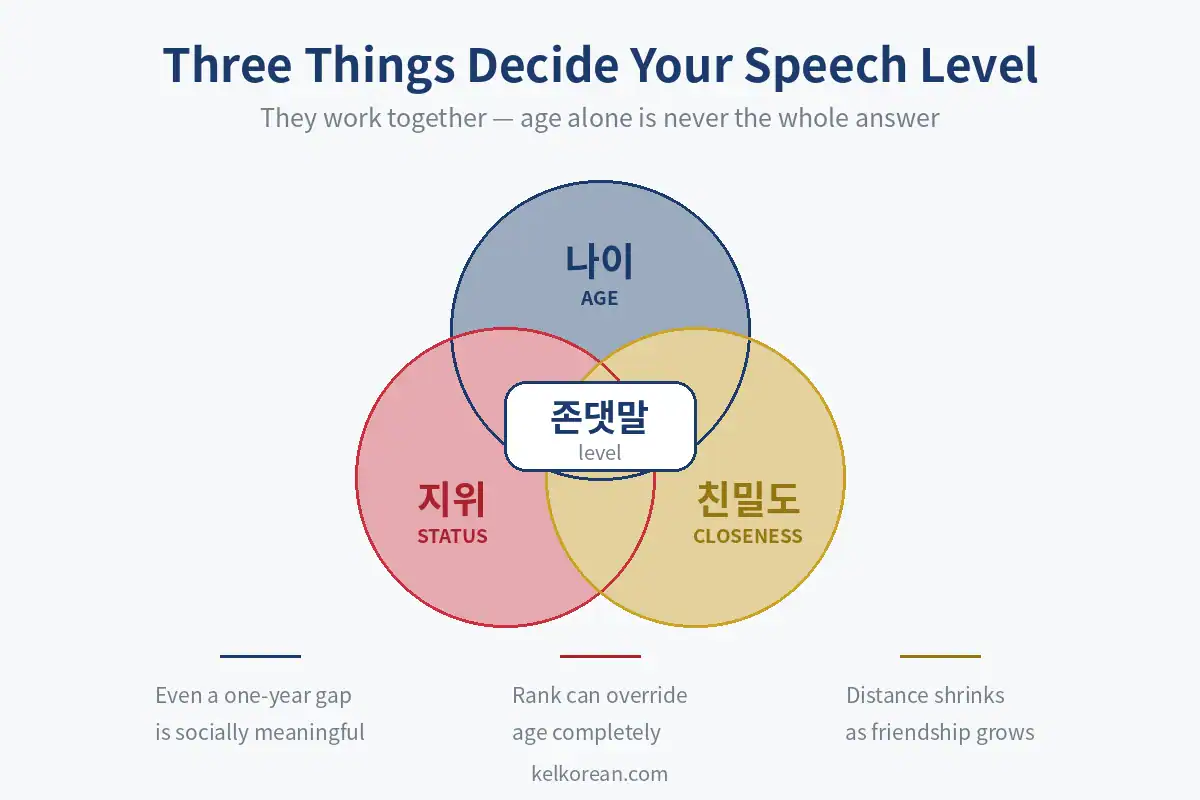 Three Things Decide Your Speech Level

They work together — age alone is never the whole answer

나이
AGE

존댓말
level

지위
STATUS

친밀도
CLOSENESS

Even a one-year gap is socially meaningful

Rank can override age completely

Distance shrinks as friendship grows

kelkorean.com